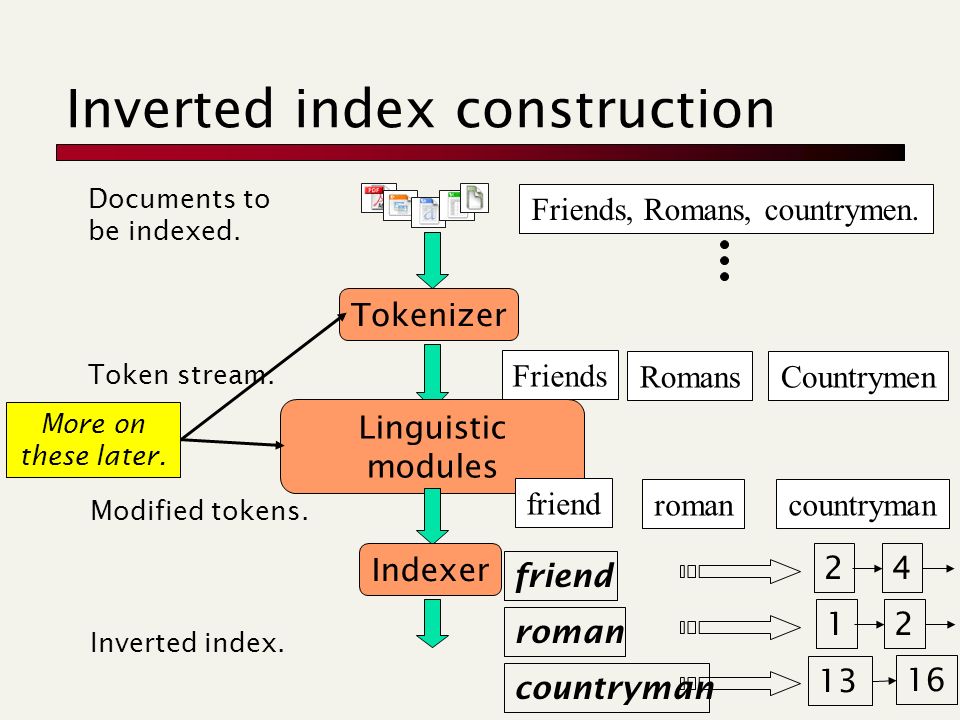 Inverted index construction

Documents to be indexed.

Friends, Romans, countrymen.

Tokenizer

Token stream.

Friends

Romans

Countrymen

More on these later.

Linguistic modules

Modified tokens.

friend

roman

countryman

Indexer

Inverted index.

friend

2

4

roman

1

2

countryman

13

16